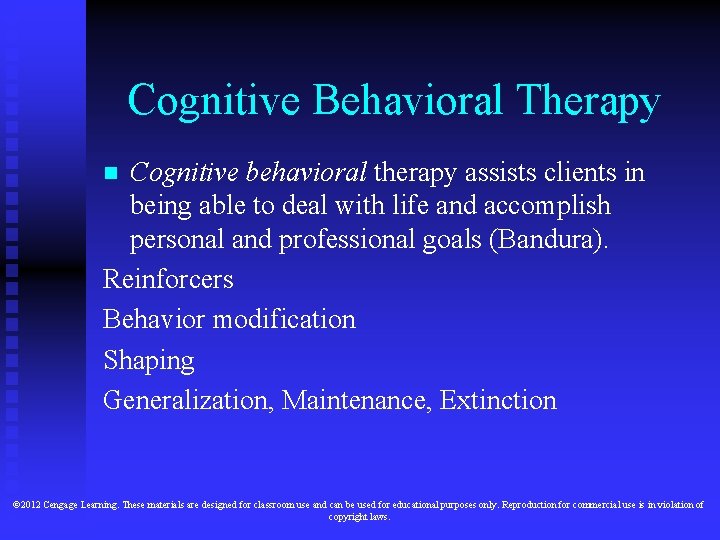 Cognitive Behavioral Therapy

■ Cognitive behavioral therapy assists clients in being able to deal with life and accomplish personal and professional goals (Bandura).

Reinforcers

Behavior modification

Shaping

Generalization, Maintenance, Extinction

©2012 Cengage Learning. These materials are designed for classroom use and can be used for educational purposes only. Reproduction for commercial use is in violation of copyright laws.